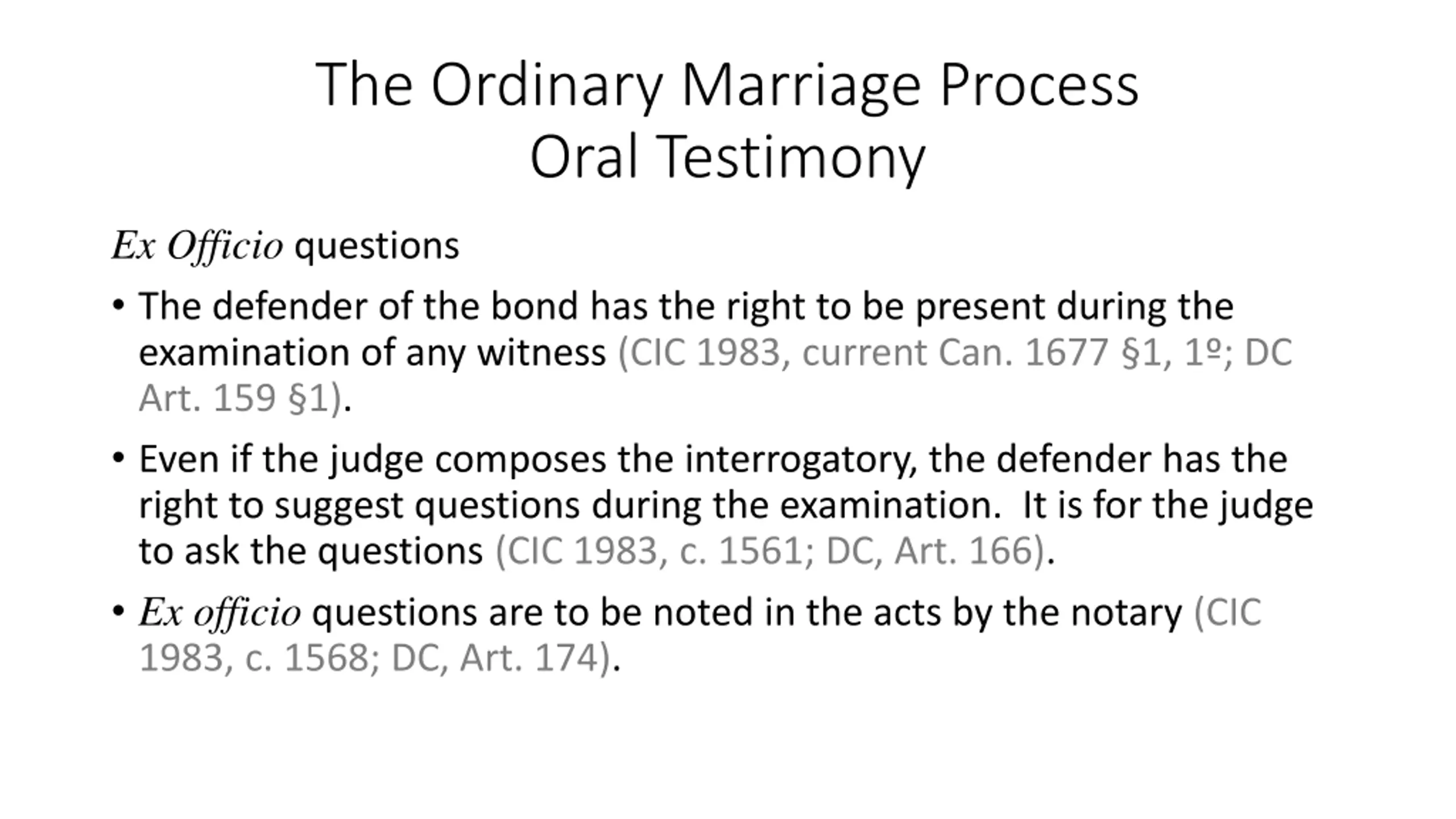 The Ordinary Marriage Process
Oral Testimony

Ex Officio questions

• The defender of the bond has the right to be present during the examination of any witness (CIC 1983, current Can. 1677 §1, 1º; DC Art. 159 §1).

• Even if the judge composes the interrogatory, the defender has the right to suggest questions during the examination. It is for the judge to ask the questions (CIC 1983, c. 1561; DC, Art. 166).

• Ex officio questions are to be noted in the acts by the notary (CIC 1983, c. 1568; DC, Art. 174).